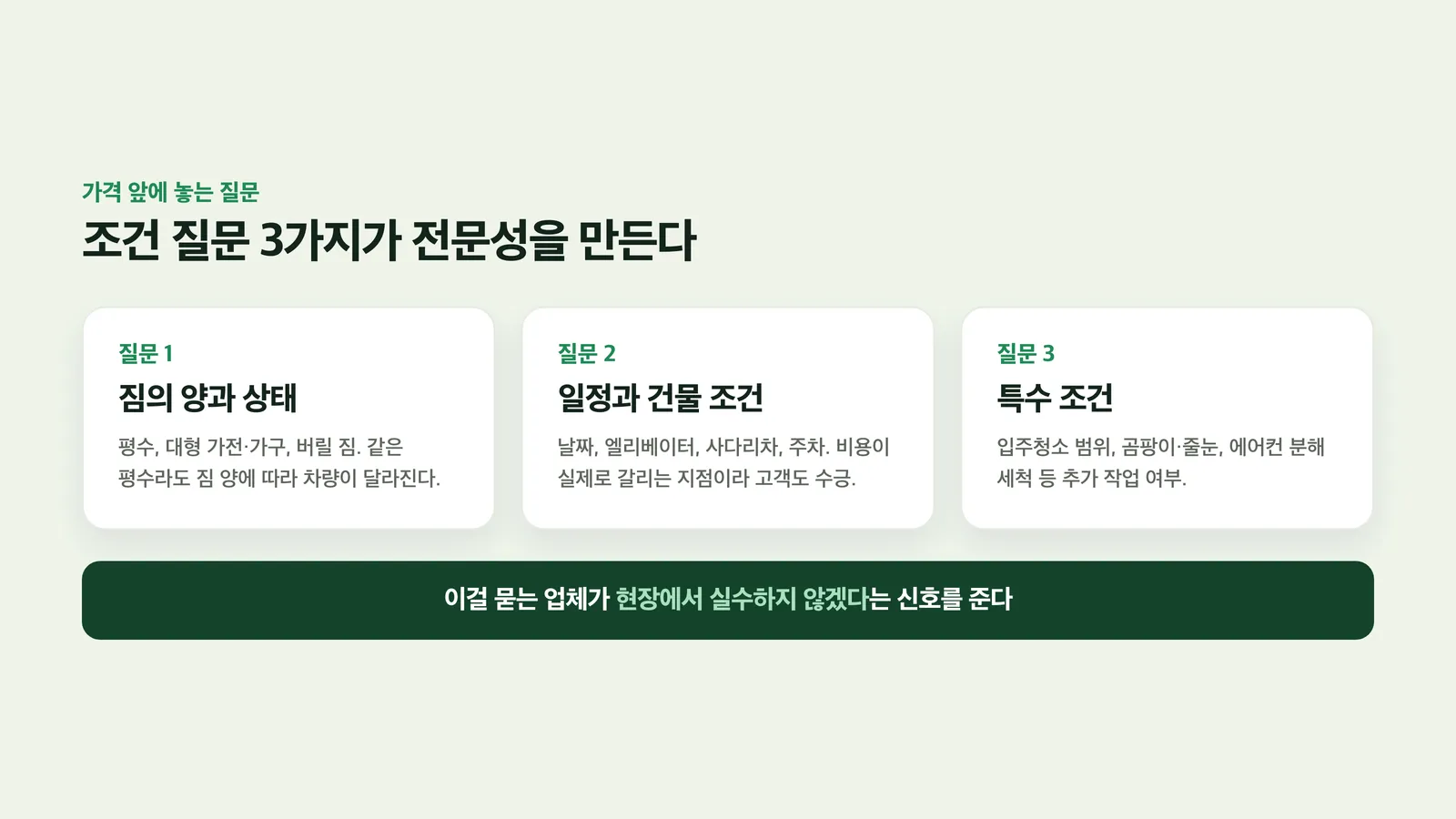 가격 앞에 놓는 질문

조건 질문 3가지가 전문성을 만든다

질문 1

짐의 양과 상태

평수, 대형 가전·가구, 버릴 짐. 같은 평수라도 짐 양에 따라 차량이 달라진다.

질문 2

일정과 건물 조건

날짜, 엘리베이터, 사다리차, 주차. 비용이 실제로 갈리는 지점이라 고객도 수긍.

질문 3

특수 조건

입주청소 범위, 곰팡이·줄눈, 에어컨 분해 세척 등 추가 작업 여부.

이걸 묻는 업체가 현장에서 실수하지 않겠다는 신호를 준다